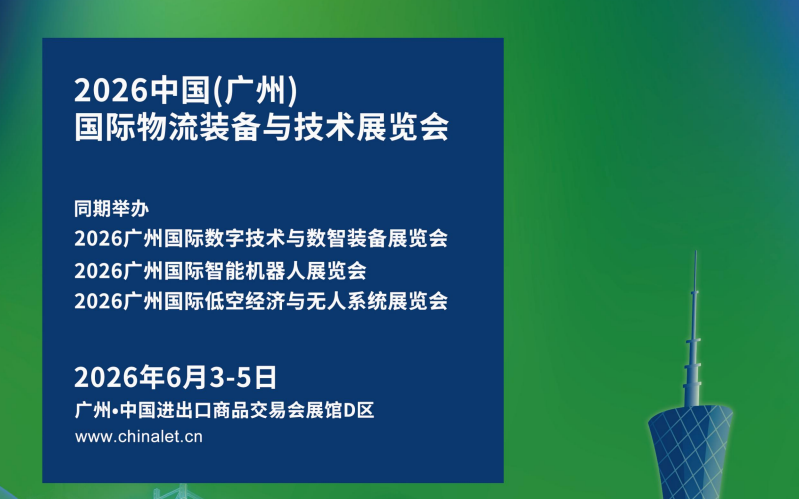 2026中国(广州)
国际物流装备与技术展览会

同期举办
2026广州国际数字技术与数智装备展览会
2026广州国际智能机器人展览会
2026广州国际低空经济与无人系统展览会

2026年6月3-5日
广州•中国进出口商品交易会展馆D区
www.chinalet.cn